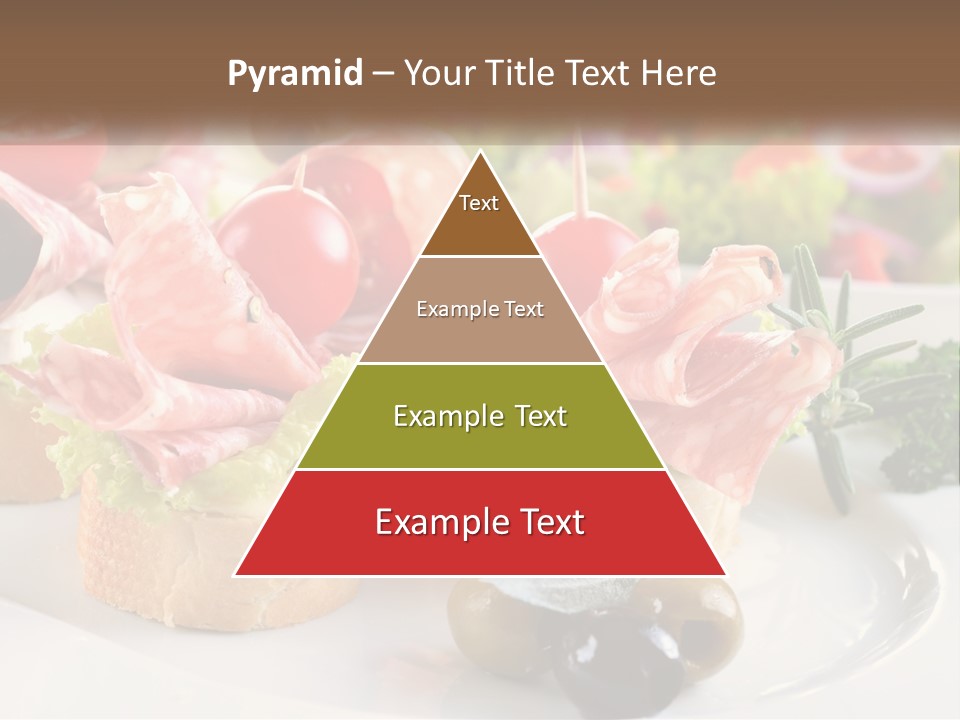 Pyramid – Your Title Text Here

Text

Example Text

Example Text

Example Text